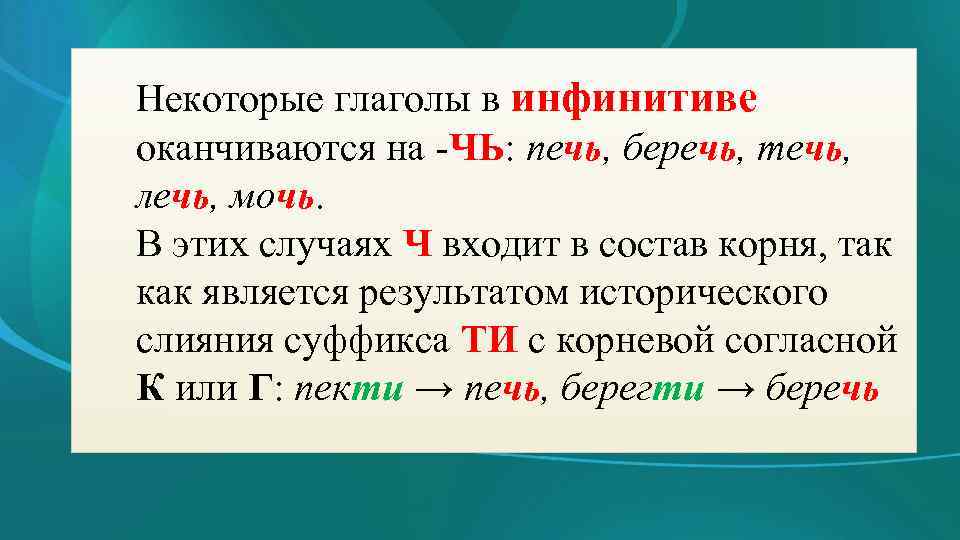 Некоторые глаголы в инфинитиве оканчиваются на -ЧЬ: печь, беречь, течь, лечь, мочь.
В этих случаях Ч входит в состав корня, так как является результатом исторического слияния суффикса ТИ с корневой согласной К или Г: пекти → печь, берегти → беречь